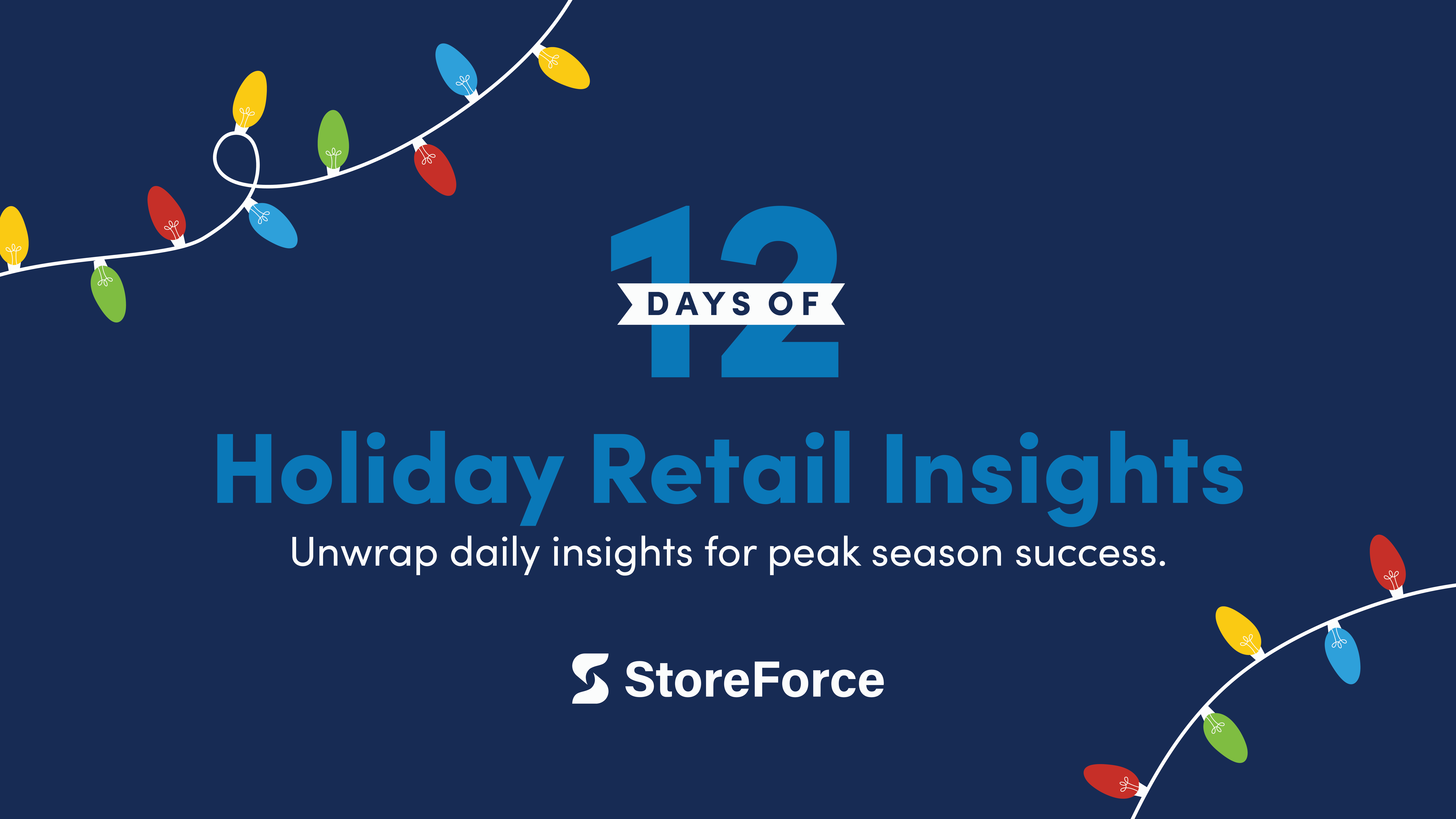 12 DAYS OF

Holiday Retail Insights

Unwrap daily insights for peak season success.

StoreForce